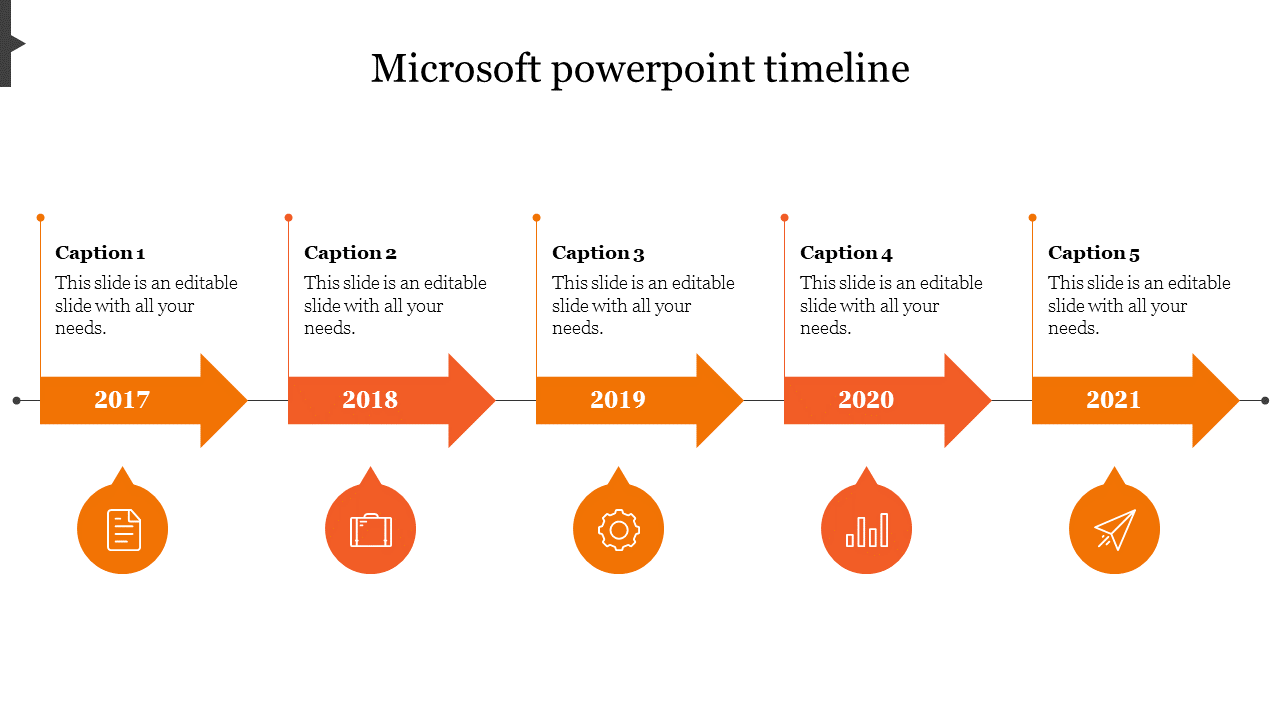 Microsoft powerpoint timeline

Caption 1
This slide is an editable slide with all your needs.

2017

Caption 2
This slide is an editable slide with all your needs.

2018

Caption 3
This slide is an editable slide with all your needs.

2019

Caption 4
This slide is an editable slide with all your needs.

2020

Caption 5
This slide is an editable slide with all your needs.

2021